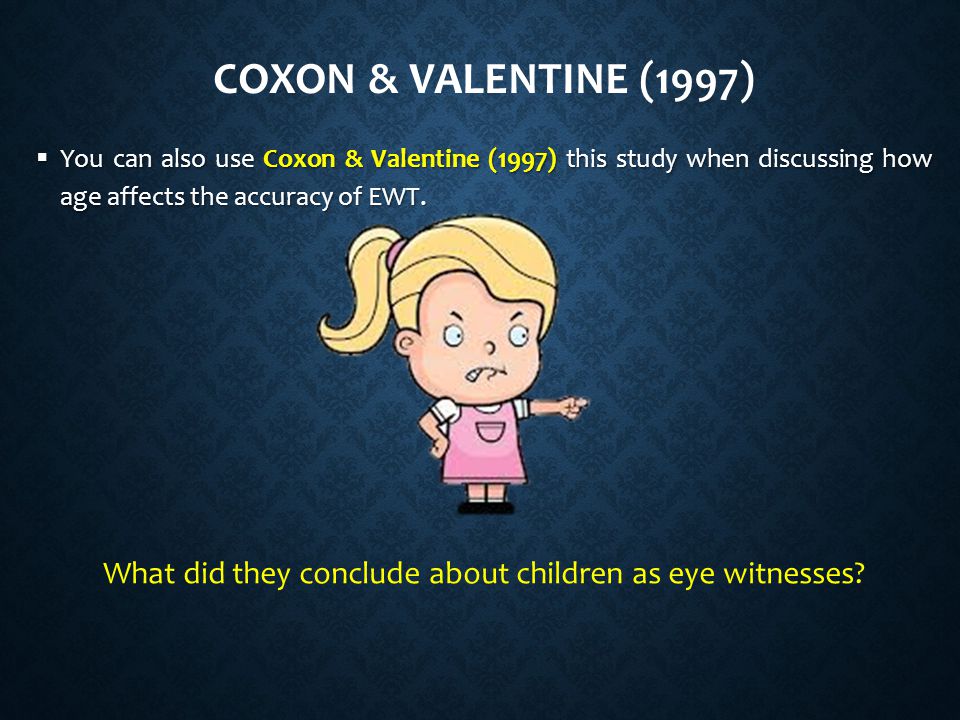 COXON & VALENTINE (1997)

▪ You can also use Coxon & Valentine (1997) this study when discussing how age affects the accuracy of EWT.

What did they conclude about children as eye witnesses?